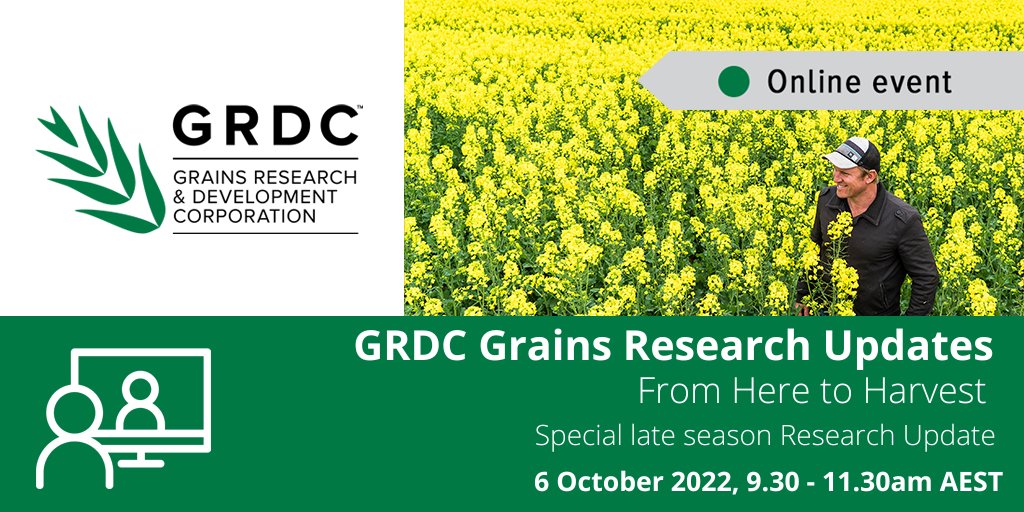 GRDC™
GRAINS RESEARCH & DEVELOPMENT CORPORATION

Online event

GRDC Grains Research Updates
From Here to Harvest
Special late season Research Update
6 October 2022, 9.30 - 11.30am AEST